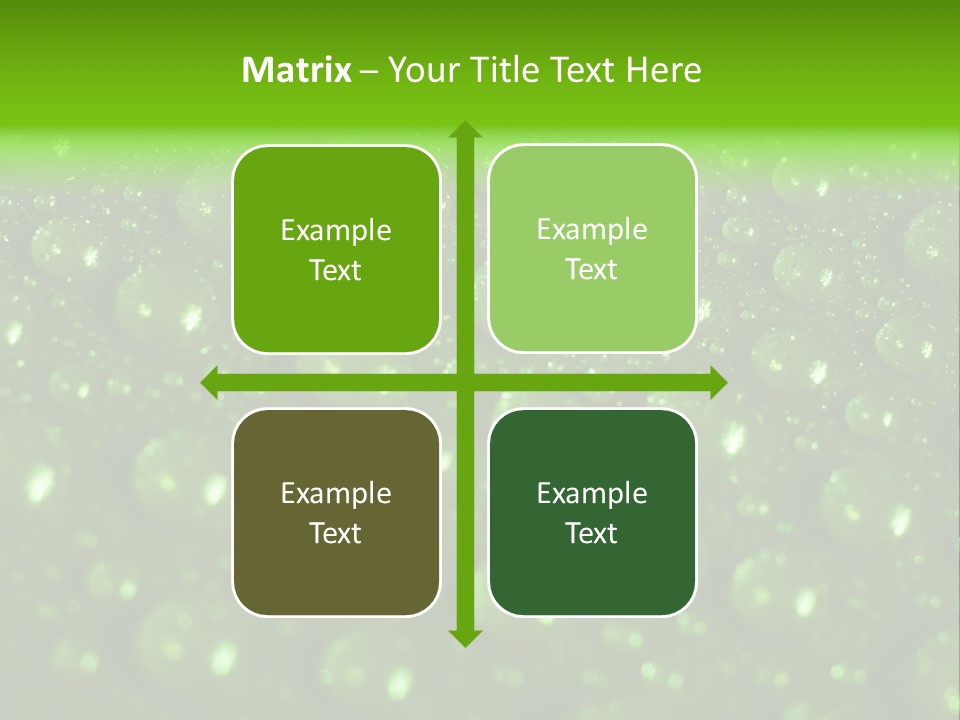 Matrix – Your Title Text Here

Example Text

Example Text

Example Text

Example Text